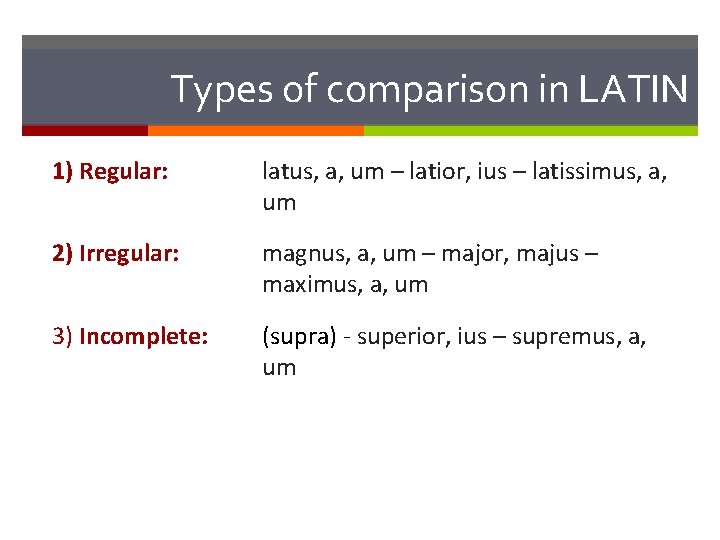 Types of comparison in LATIN

1) Regular: latus, a, um – latior, ius – latissimus, a, um

2) Irregular: magnus, a, um – major, majus – maximus, a, um

3) Incomplete: (supra) - superior, ius – supremus, a, um